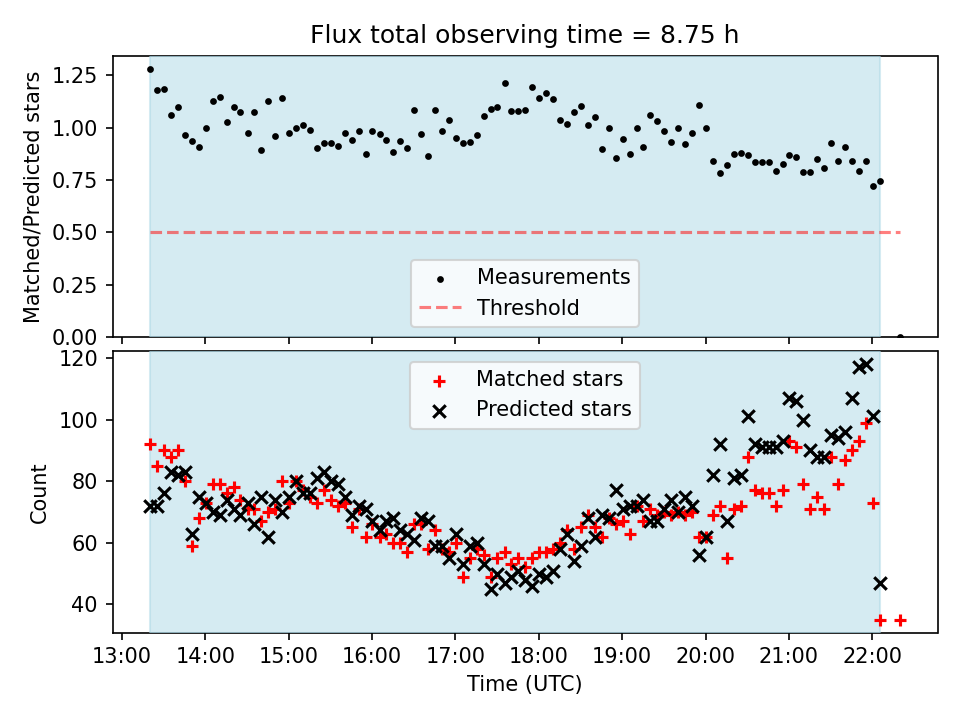 Flux total observing time = 8.75 h

Matched/Predicted stars

1.25
1.00
0.75
0.50
0.25
0.00

Measurements
Threshold

Count

120
100
80
60
40

Matched stars
Predicted stars

13:00 14:00 15:00 16:00 17:00 18:00 19:00 20:00 21:00 22:00

Time (UTC)